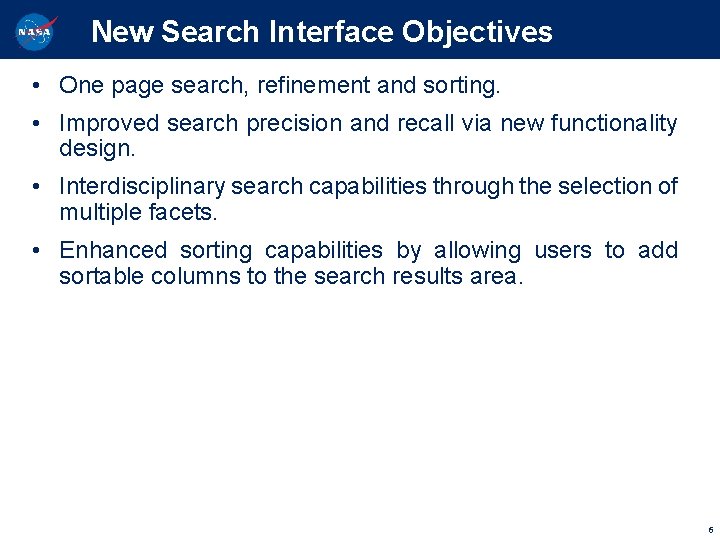 NASA

New Search Interface Objectives

• One page search, refinement and sorting.

• Improved search precision and recall via new functionality design.

• Interdisciplinary search capabilities through the selection of multiple facets.

• Enhanced sorting capabilities by allowing users to add sortable columns to the search results area.

6